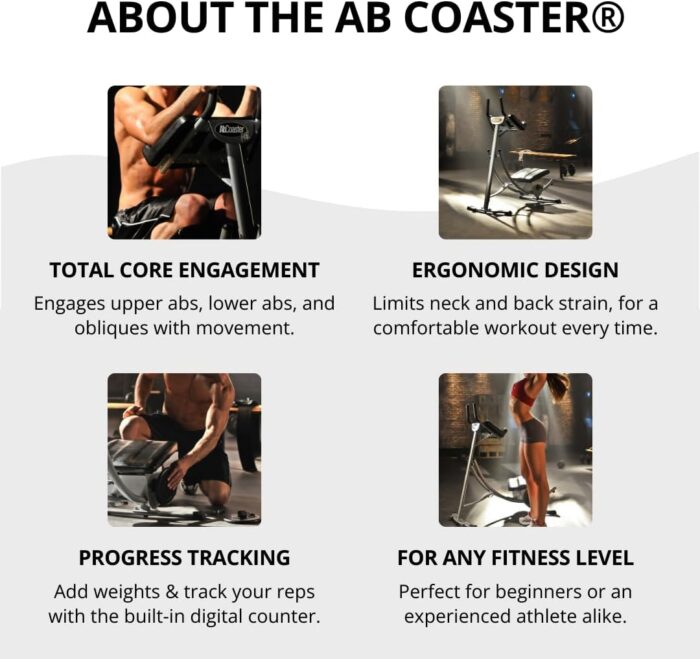 ABOUT THE AB COASTER®

AbCoaster

TOTAL CORE ENGAGEMENT

Engages upper abs, lower abs, and obliques with movement.

ERGONOMIC DESIGN

Limits neck and back strain, for a comfortable workout every time.

PROGRESS TRACKING

Add weights & track your reps with the built-in digital counter.

FOR ANY FITNESS LEVEL

Perfect for beginners or an experienced athlete alike.